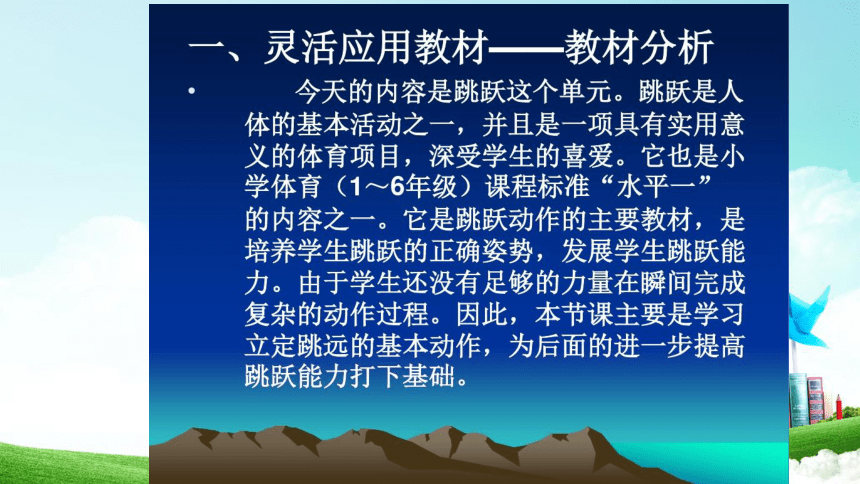 一、灵活应用教材——教材分析

• 今天的内容是跳跃这个单元。跳跃是人体的基本活动之一，并且是一项具有实用意义的体育项目，深受学生的喜爱。它也是小学体育（1～6年级）课程标准“水平一”的内容之一。它是跳跃动作的主要教材，是培养学生跳跃的正确姿势，发展学生跳跃能力。由于学生还没有足够的力量在瞬间完成复杂的动作过程。因此，本节课主要是学习立定跳远的基本动作，为后面的进一步提高跳跃能力打下基础。